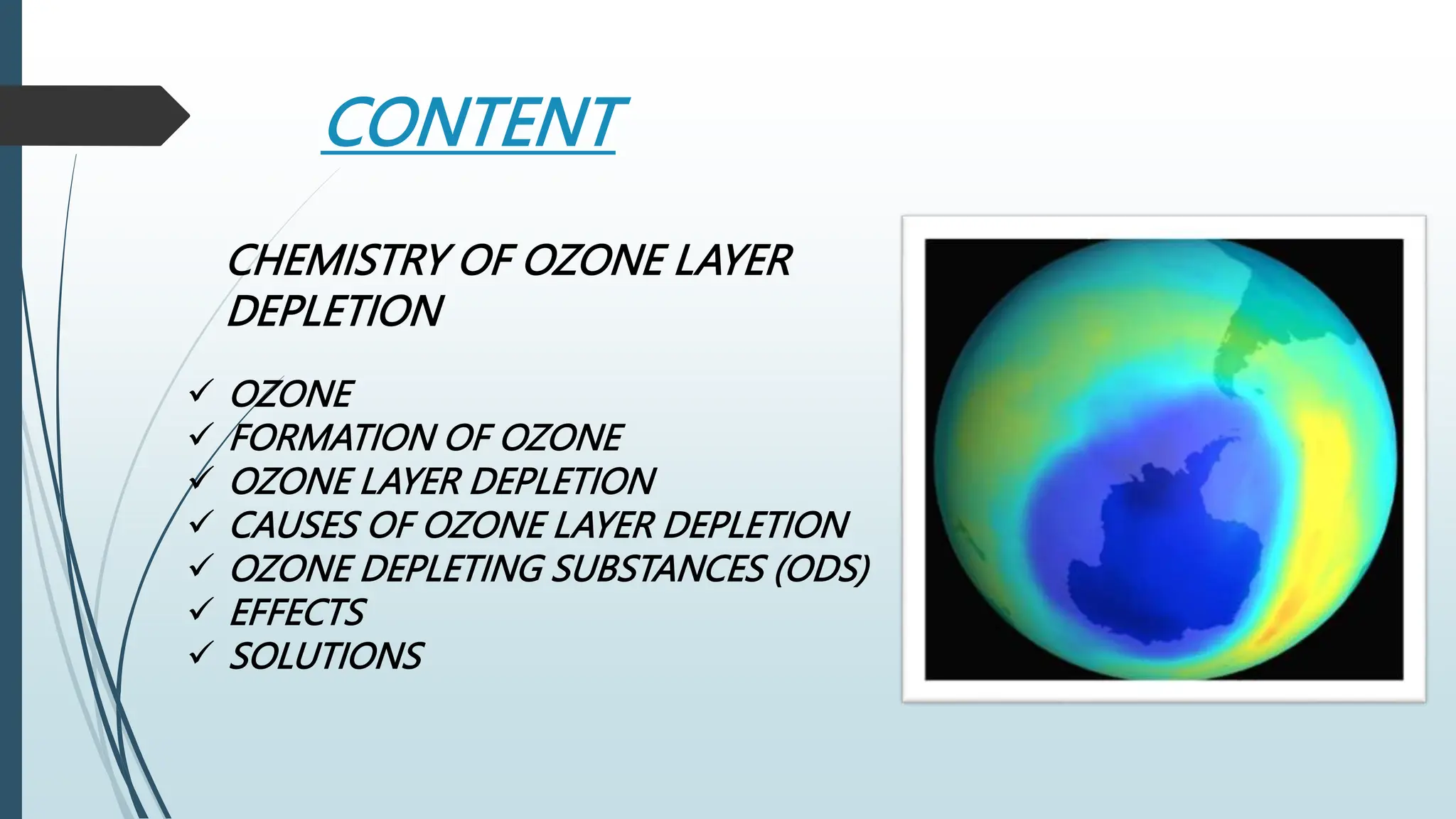 CONTENT

CHEMISTRY OF OZONE LAYER DEPLETION

✓ OZONE
✓ FORMATION OF OZONE
✓ OZONE LAYER DEPLETION
✓ CAUSES OF OZONE LAYER DEPLETION
✓ OZONE DEPLETING SUBSTANCES (ODS)
✓ EFFECTS
✓ SOLUTIONS